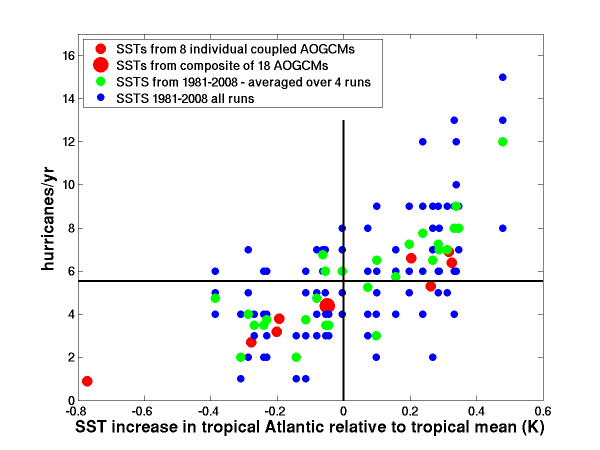 SSTs from 8 individual coupled AOGCMs
SSTs from composite of 18 AOGCMs
SSTS from 1981-2008 - averaged over 4 runs
SSTS 1981-2008 all runs

hurricanes/yr

16
14
12
10
8
6
4
2
0

-0.8
-0.6
-0.4
-0.2
0
0.2
0.4
0.6

SST increase in tropical Atlantic relative to tropical mean (K)